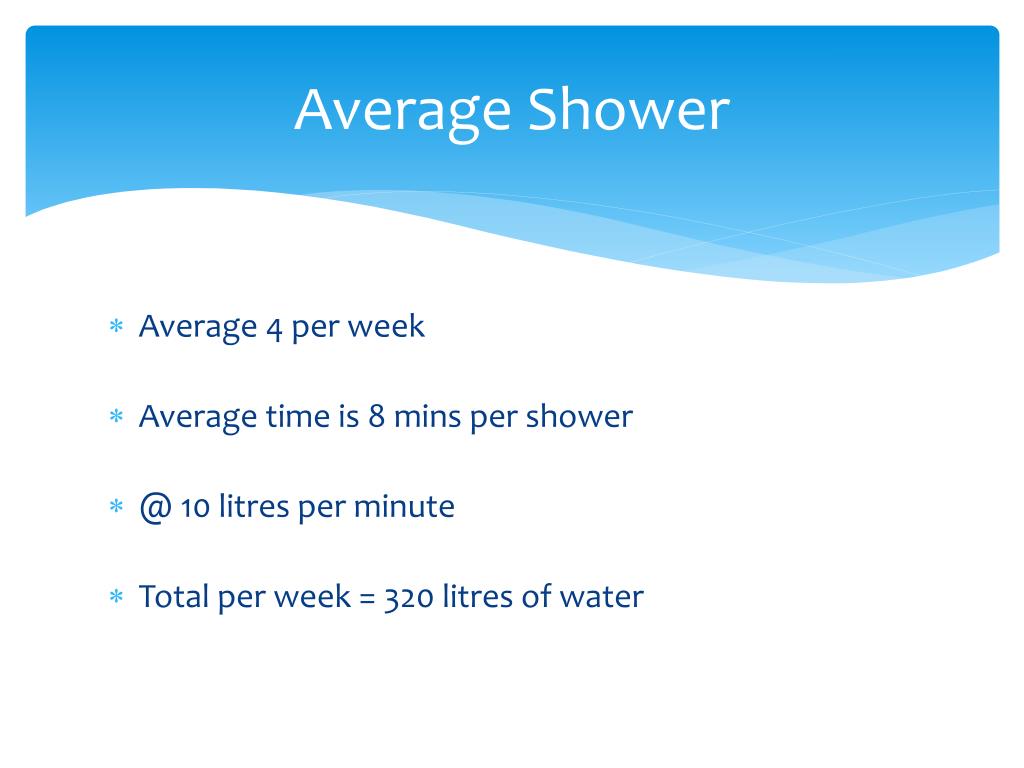 Average Shower

* Average 4 per week

* Average time is 8 mins per shower

* @ 10 litres per minute

* Total per week = 320 litres of water